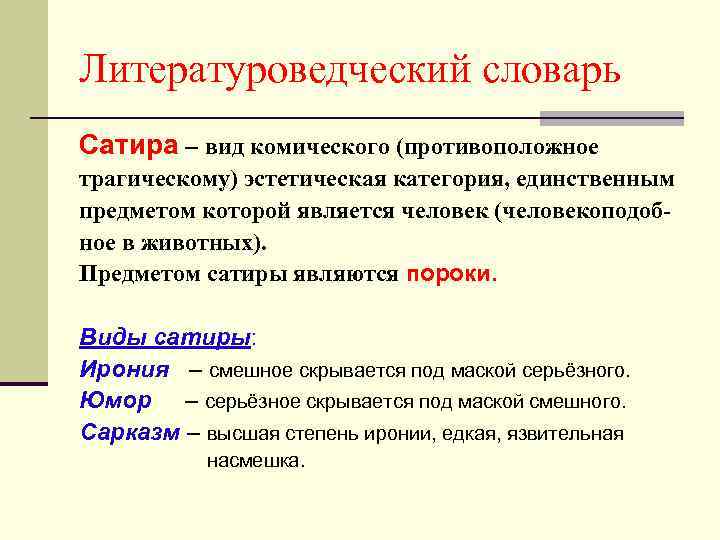 Литературоведческий словарь

Сатира – вид комического (противоположное трагическому) эстетическая категория, единственным предметом которой является человек (человекоподобное в животных).
Предметом сатиры являются пороки.

Виды сатиры:
Ирония – смешное скрывается под маской серьёзного.
Юмор – серьёзное скрывается под маской смешного.
Сарказм – высшая степень иронии, едкая, язвительная насмешка.